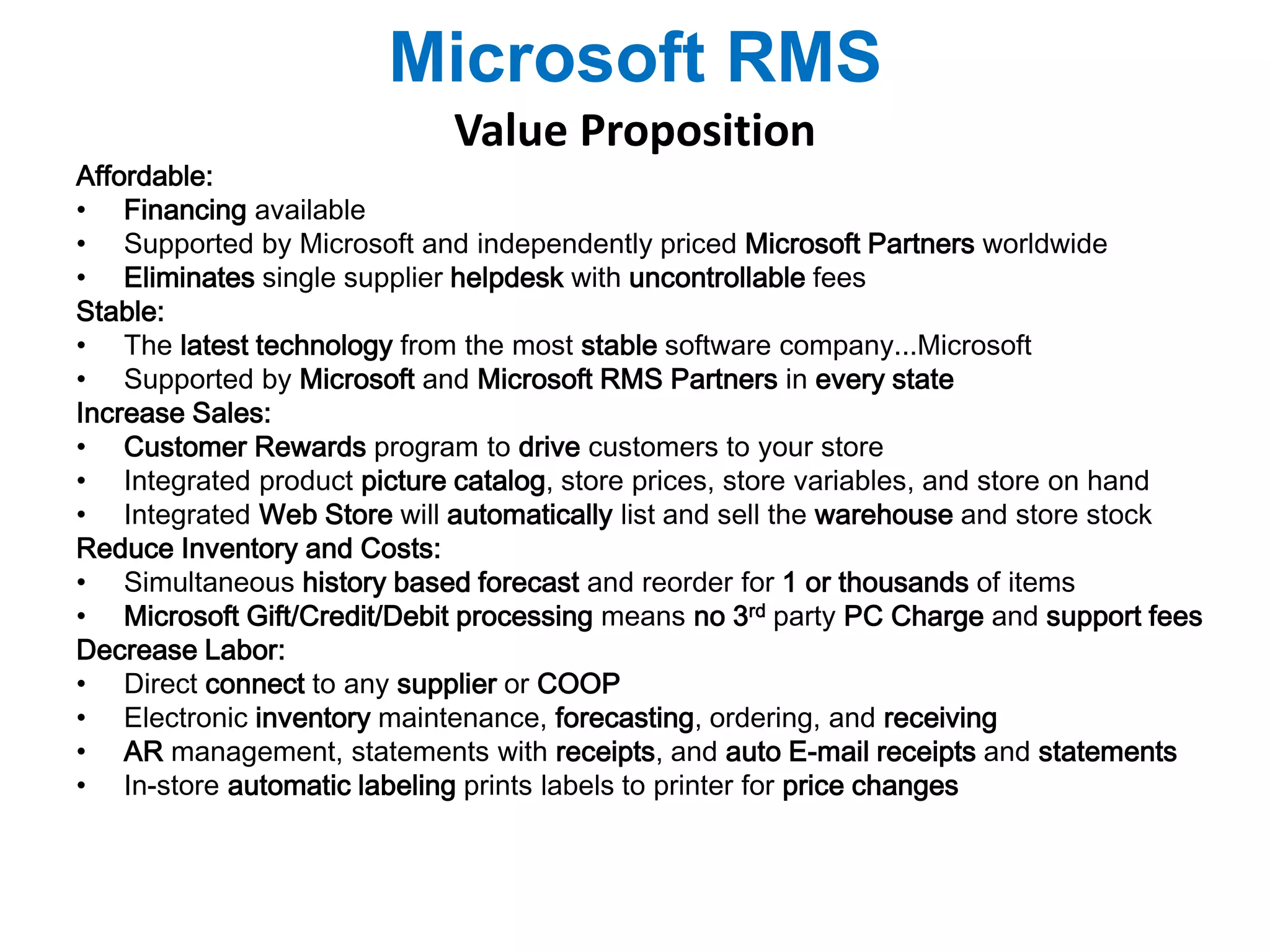 Microsoft RMS
Value Proposition

Affordable:
• Financing available
• Supported by Microsoft and independently priced Microsoft Partners worldwide
• Eliminates single supplier helpdesk with uncontrollable fees
Stable:
• The latest technology from the most stable software company...Microsoft
• Supported by Microsoft and Microsoft RMS Partners in every state
Increase Sales:
• Customer Rewards program to drive customers to your store
• Integrated product picture catalog, store prices, store variables, and store on hand
• Integrated Web Store will automatically list and sell the warehouse and store stock
Reduce Inventory and Costs:
• Simultaneous history based forecast and reorder for 1 or thousands of items
• Microsoft Gift/Credit/Debit processing means no 3$^{rd}$ party PC Charge and support fees
Decrease Labor:
• Direct connect to any supplier or COOP
• Electronic inventory maintenance, forecasting, ordering, and receiving
• AR management, statements with receipts, and auto E-mail receipts and statements
• In-store automatic labeling prints labels to printer for price changes